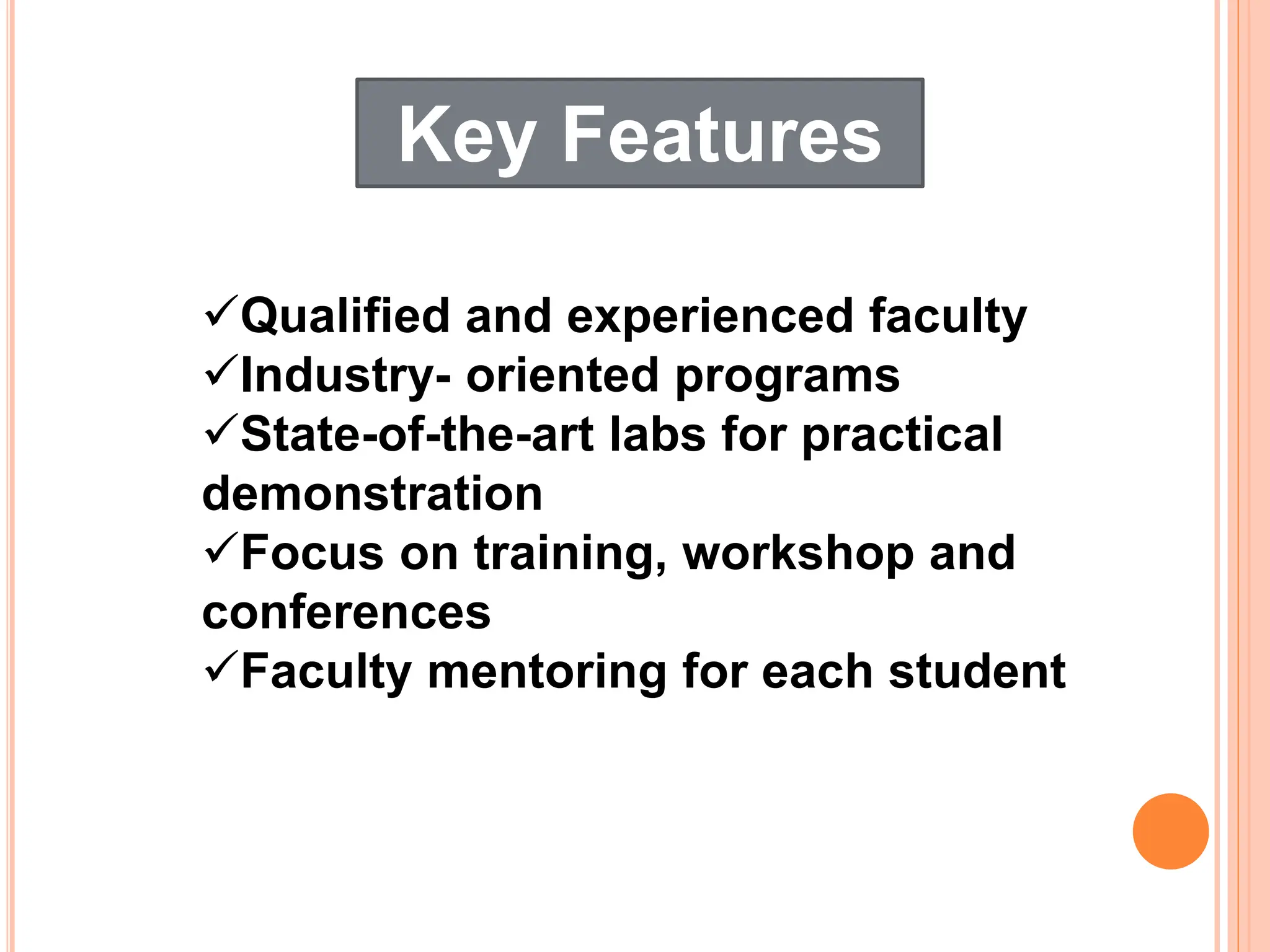 Key Features

✓Qualified and experienced faculty
✓Industry- oriented programs
✓State-of-the-art labs for practical demonstration
✓Focus on training, workshop and conferences
✓Faculty mentoring for each student